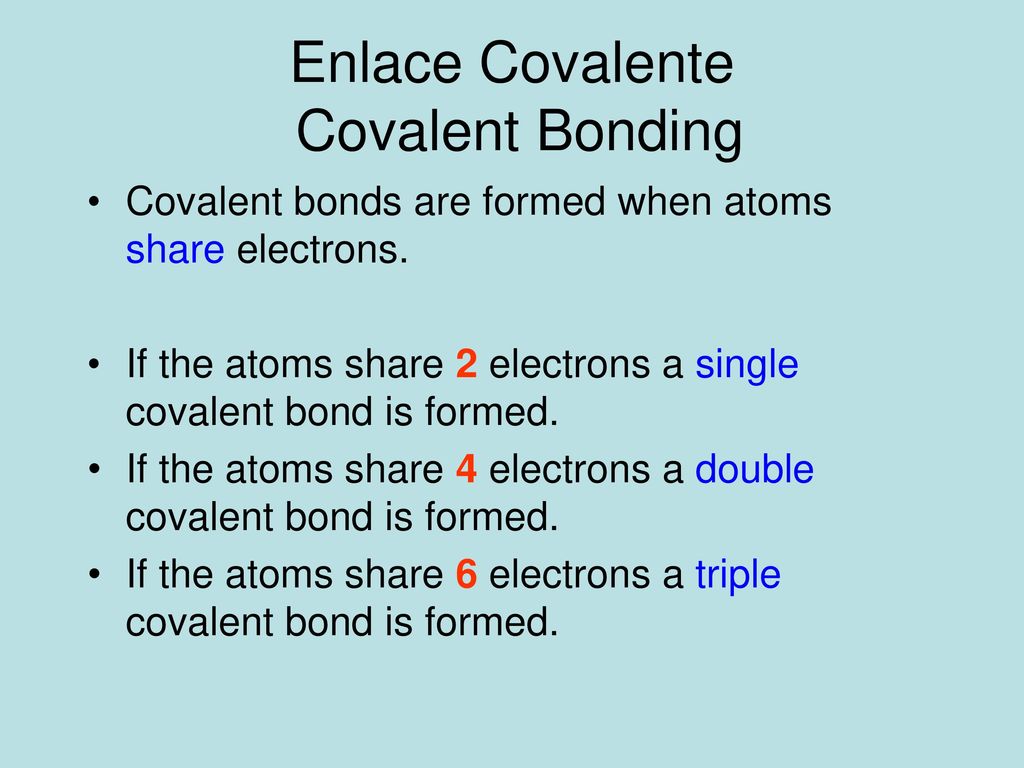 Enlace Covalente
Covalent Bonding

• Covalent bonds are formed when atoms share electrons.

• If the atoms share 2 electrons a single covalent bond is formed.
• If the atoms share 4 electrons a double covalent bond is formed.
• If the atoms share 6 electrons a triple covalent bond is formed.